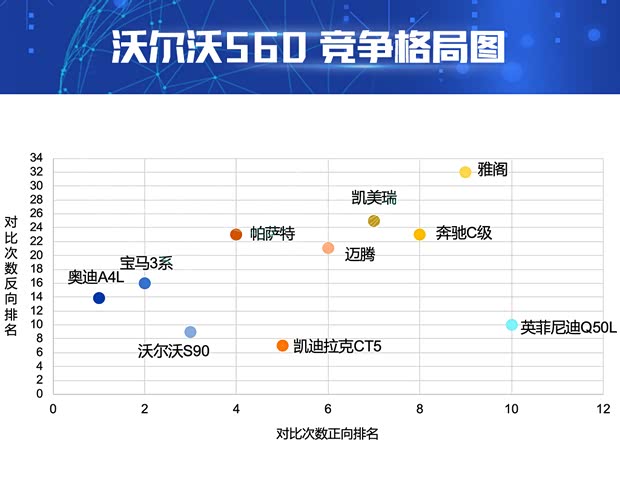 沃尔沃S60 竞争格局图

对比次数反向排名

34
32
30
28
26
24
22
20
18
16
14
12
10
8
6
4
2
0

雅阁
凯美瑞
帕萨特
奔驰C级
迈腾
宝马3系
奥迪A4L
英菲尼迪Q50L
沃尔沃S90
凯迪拉克CT5

0 2 4 6 8 10 12

对比次数正向排名